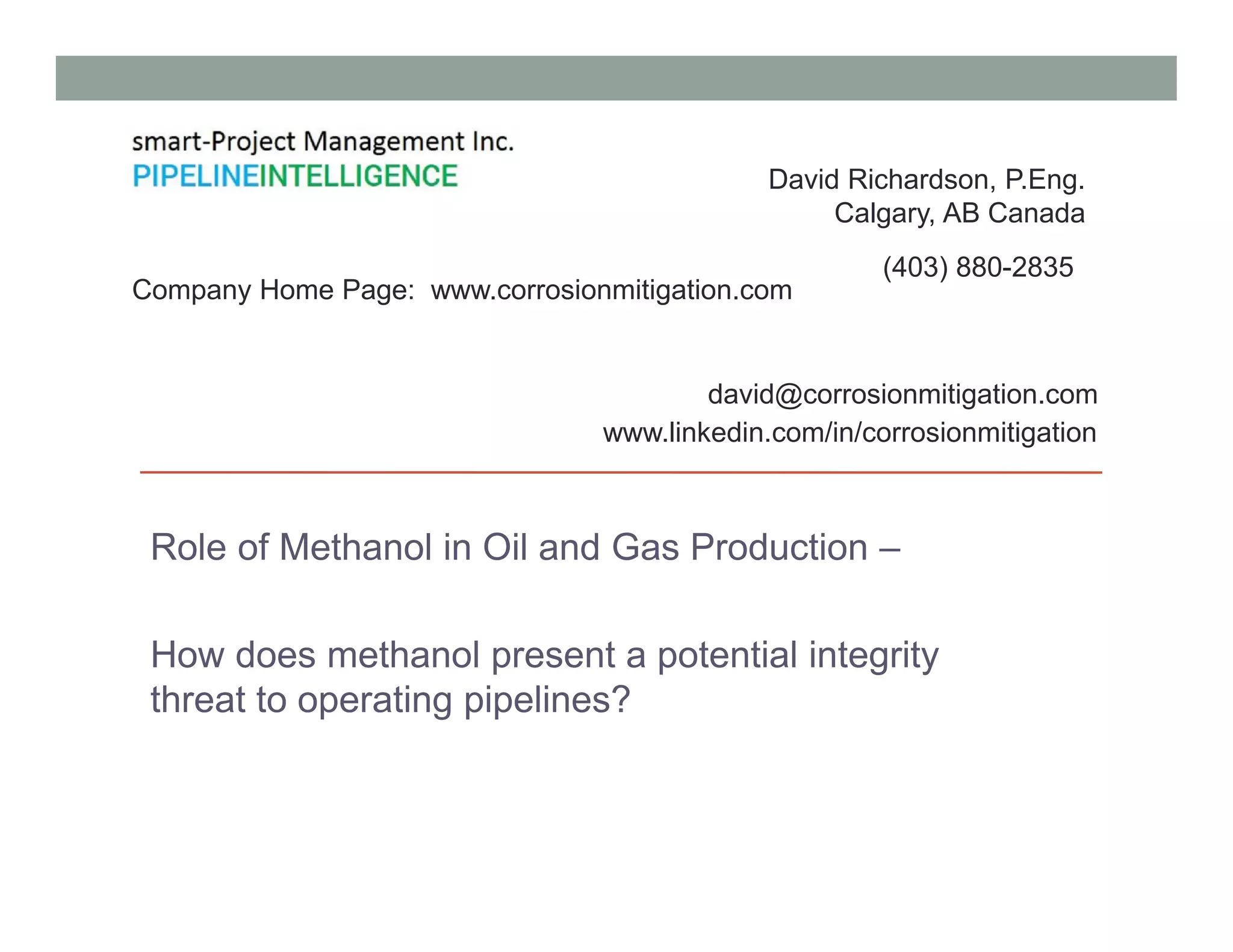 smart-Project Management Inc.
PIPELINEINTELLIGENCE

David Richardson, P.Eng.
Calgary, AB Canada

(403) 880-2835

Company Home Page: www.corrosionmitigation.com

david@corrosionmitigation.com
www.linkedin.com/in/corrosionmitigation

Role of Methanol in Oil and Gas Production –

How does methanol present a potential integrity threat to operating pipelines?